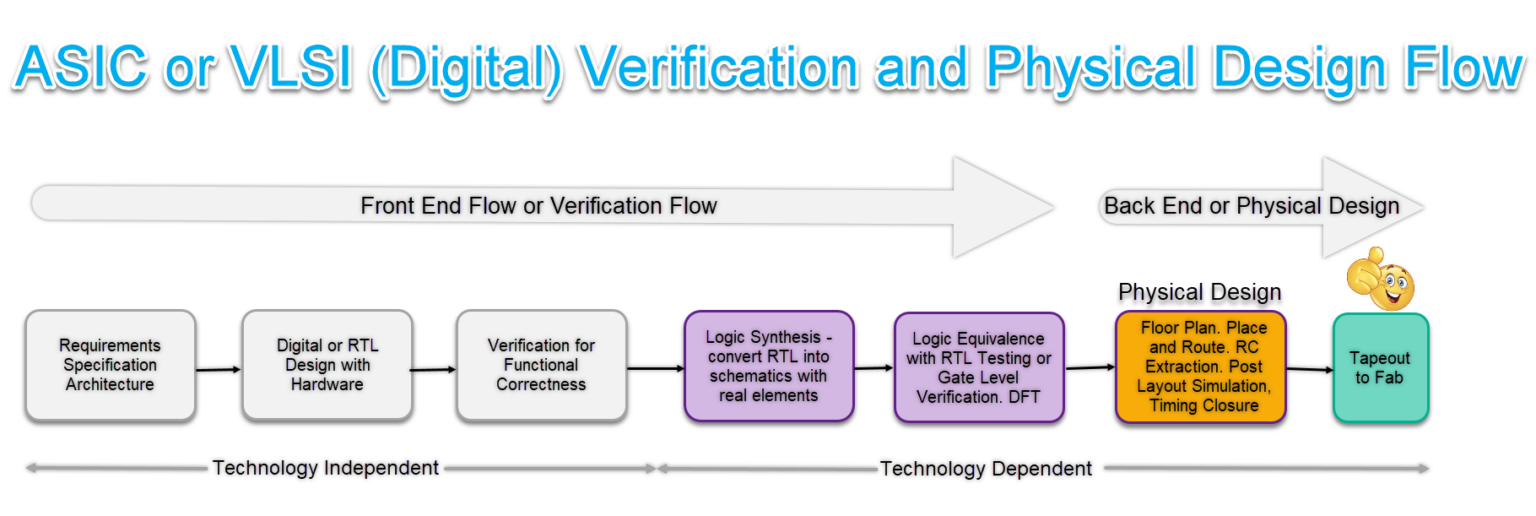 ASIC or VLSI (Digital) Verification and Physical Design Flow

Front End Flow or Verification Flow

Back End or Physical Design

Physical Design

Requirements Specification Architecture

Digital or RTL Design with Hardware

Verification for Functional Correctness

Logic Synthesis - convert RTL into schematics with real elements

Logic Equivalence with RTL Testing or Gate Level Verification. DFT

Floor Plan. Place and Route. RC Extraction. Post Layout Simulation, Timing Closure

Tapeout to Fab

Technology Independent

Technology Dependent